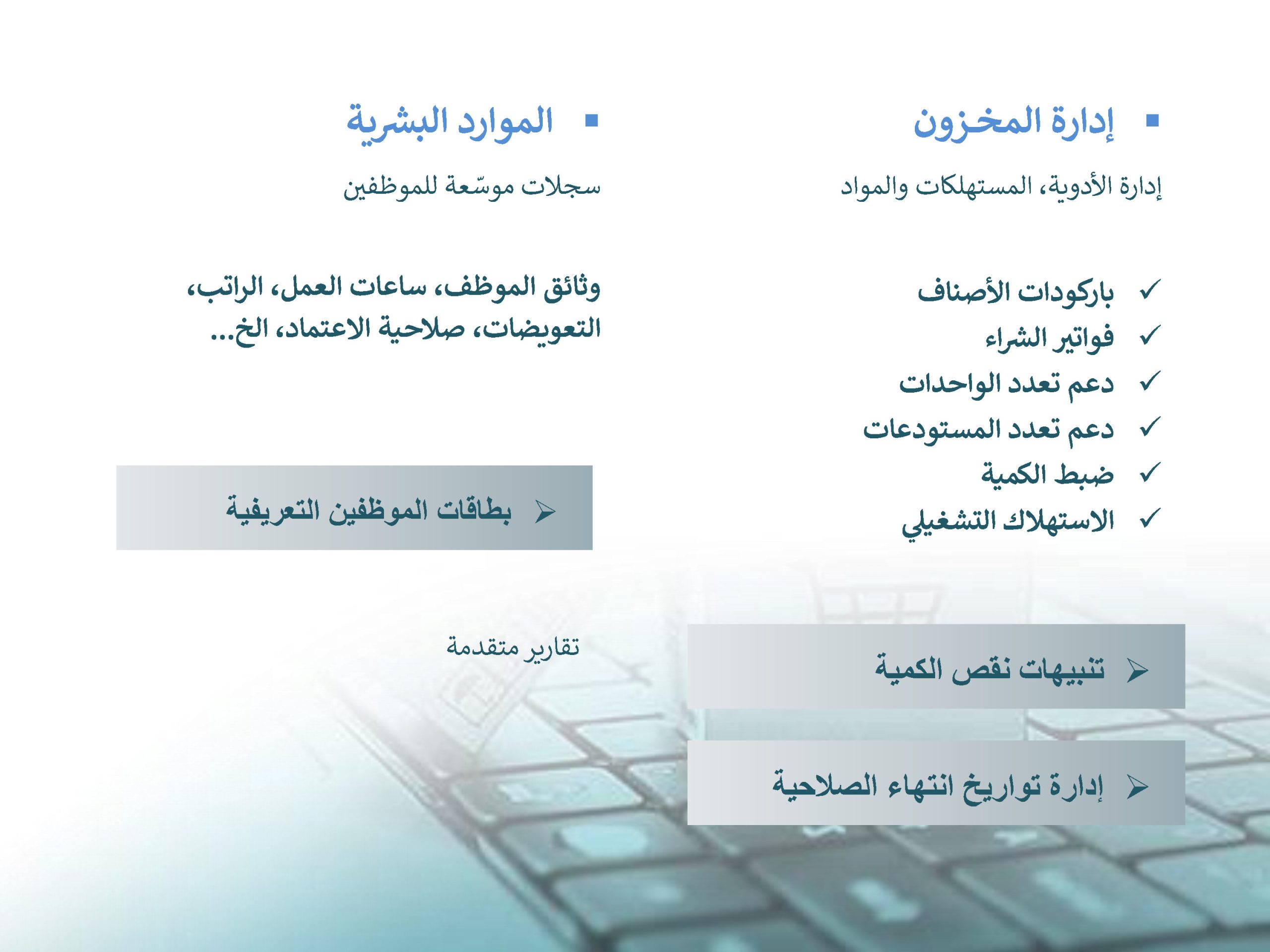 ▪ إدارة المخزون

إدارة الأدوية، المستهلكات والمواد

✓ باركودات الأصناف
✓ فواتير الشراء
✓ دعم تعدد الواحدات
✓ دعم تعدد المستودعات
✓ ضبط الكمية
✓ الاستهلاك التشغيلي

➢ تنبيهات نقص الكمية

➢ إدارة تواريخ انتهاء الصلاحية

▪ الموارد البشرية

سجلات موسّعة للموظفين

وثائق الموظف، ساعات العمل، الراتب، التعويضات، صلاحية الاعتماد، الخ...

➢ بطاقات الموظفين التعريفية

تقارير متقدمة